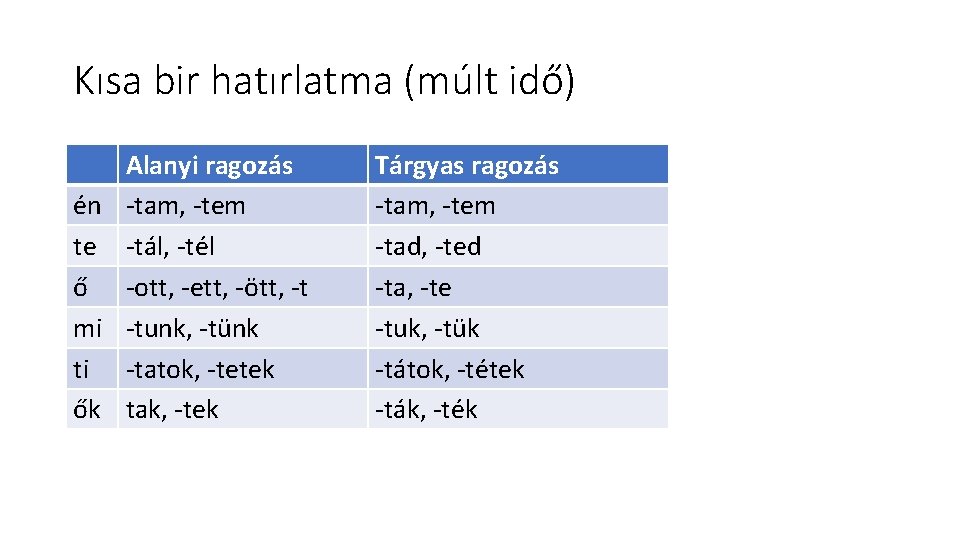 Kısa bir hatırlatma (múlt idő)

| | Alanyi ragozás | Tárgyas ragozás |
|---|---|---|
| én | -tam, -tem | -tam, -tem |
| te | -tál, -tél | -tad, -ted |
| ő | -ott, -ett, -ött, -t | -ta, -te |
| mi | -tunk, -tünk | -tuk, -tük |
| ti | -tatok, -tetek | -tátok, -tétek |
| ők | tak, -tek | -ták, -ték |